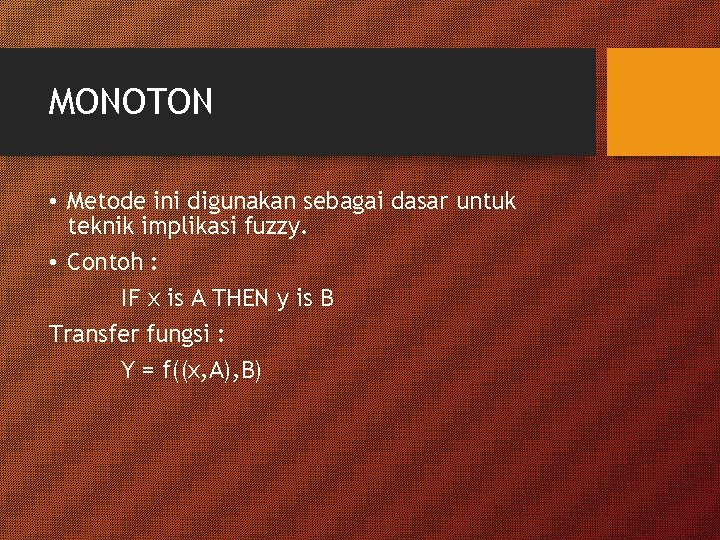 MONOTON

• Metode ini digunakan sebagai dasar untuk teknik implikasi fuzzy.

• Contoh :

IF x is A THEN y is B

Transfer fungsi :

Y = f((x,A),B)